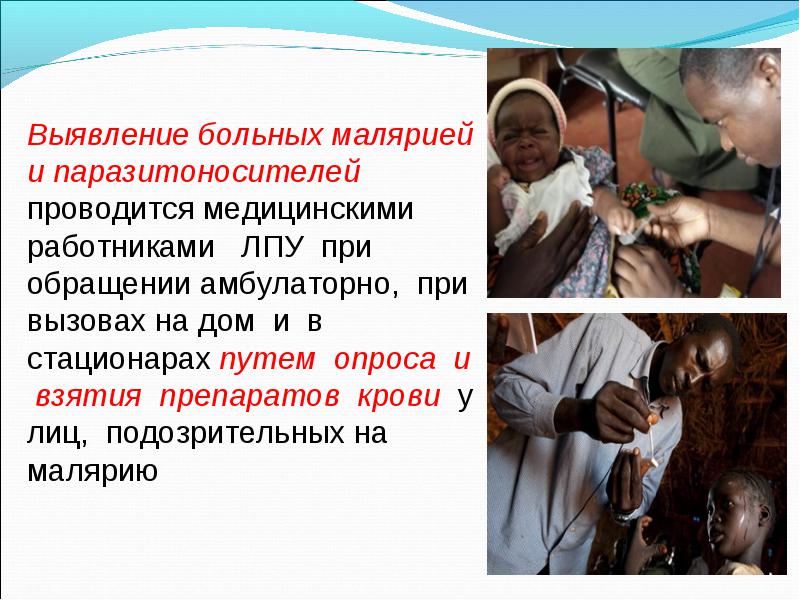 Выявление больных малярией и паразитоносителей проводится медицинскими работниками ЛПУ при обращении амбулаторно, при вызовах на дом и в стационарах путем опроса и взятия препаратов крови у лиц, подозрительных на малярию